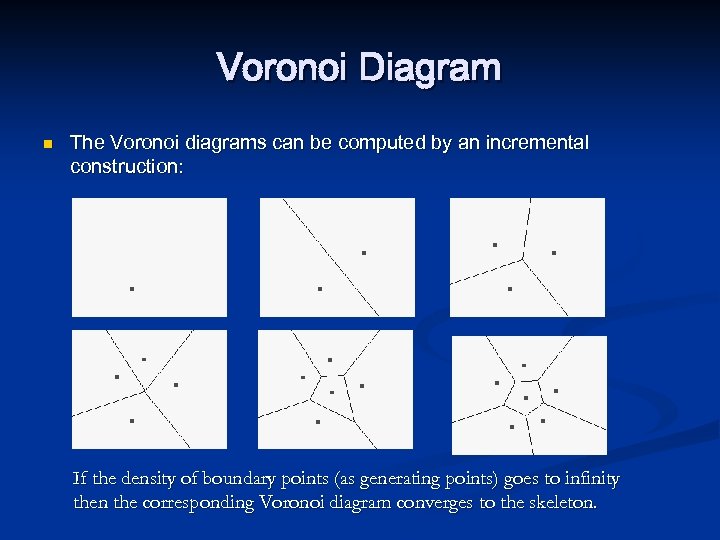 Voronoi Diagram

The Voronoi diagrams can be computed by an incremental construction:

If the density of boundary points (as generating points) goes to infinity then the corresponding Voronoi diagram converges to the skeleton.